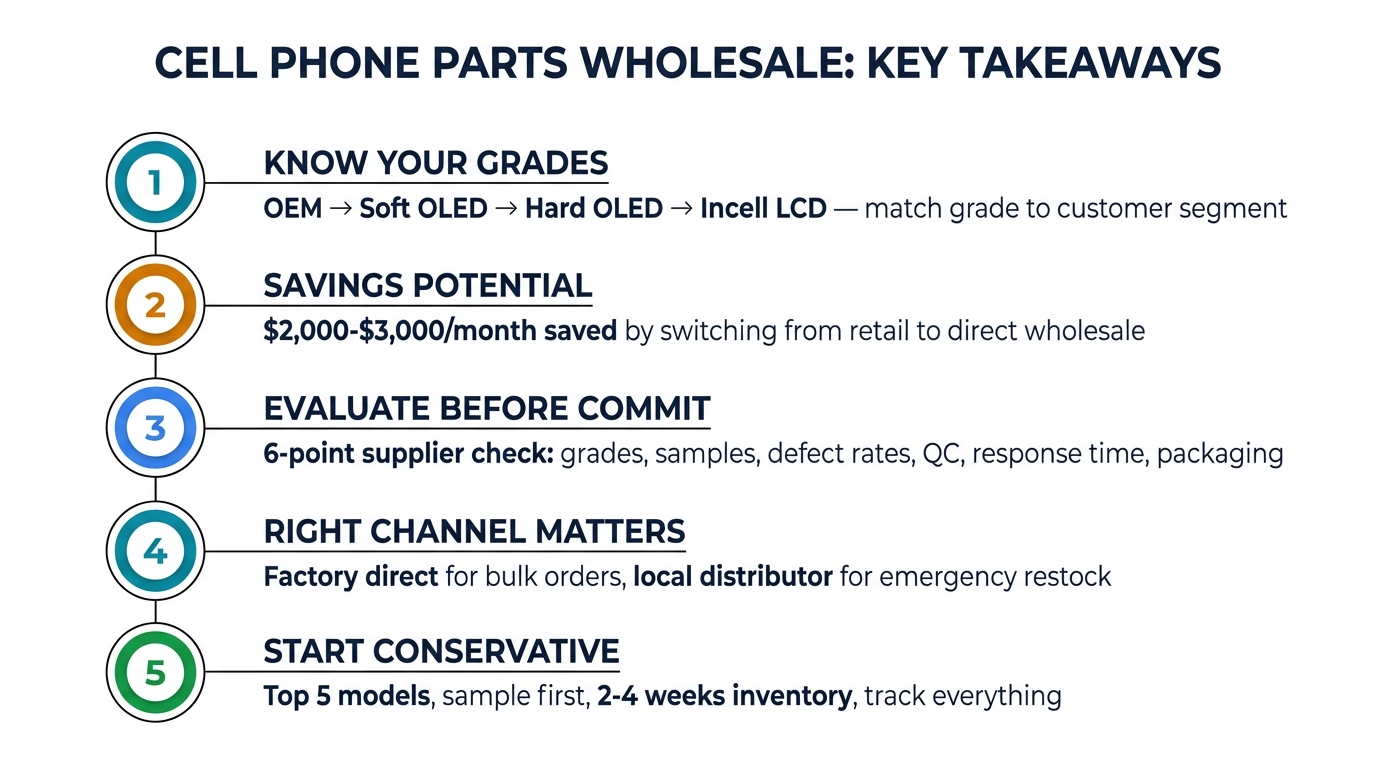 CELL PHONE PARTS WHOLESALE: KEY TAKEAWAYS

1
KNOW YOUR GRADES
OEM → Soft OLED → Hard OLED → Incell LCD — match grade to customer segment

2
SAVINGS POTENTIAL
\$2,000-\$3,000/month saved by switching from retail to direct wholesale

3
EVALUATE BEFORE COMMIT
6-point supplier check: grades, samples, defect rates, QC, response time, packaging

4
RIGHT CHANNEL MATTERS
Factory direct for bulk orders, local distributor for emergency restock

5
START CONSERVATIVE
Top 5 models, sample first, 2-4 weeks inventory, track everything